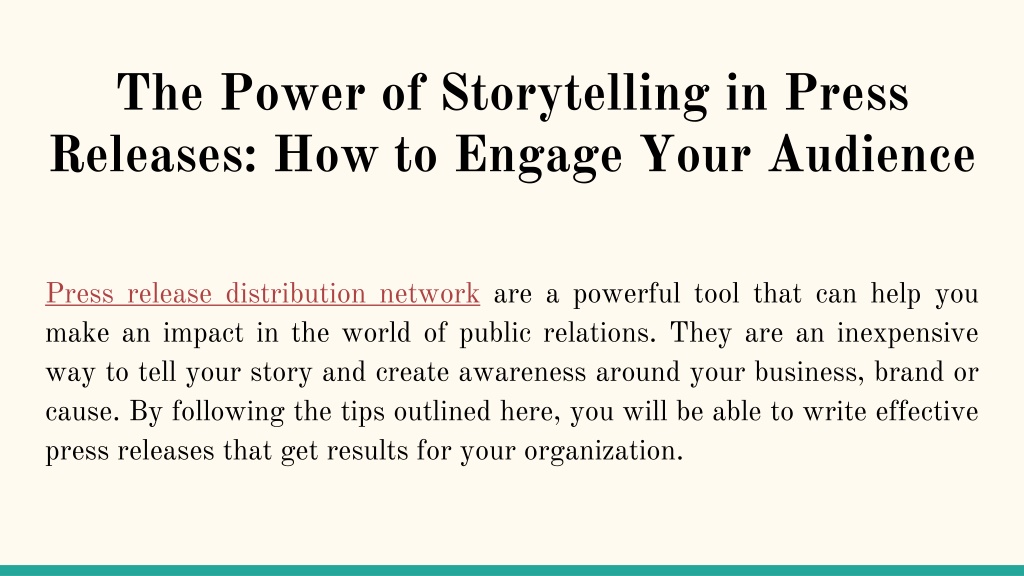 The Power of Storytelling in Press Releases: How to Engage Your Audience

Press release distribution network are a powerful tool that can help you make an impact in the world of public relations. They are an inexpensive way to tell your story and create awareness around your business, brand or cause. By following the tips outlined here, you will be able to write effective press releases that get results for your organization.